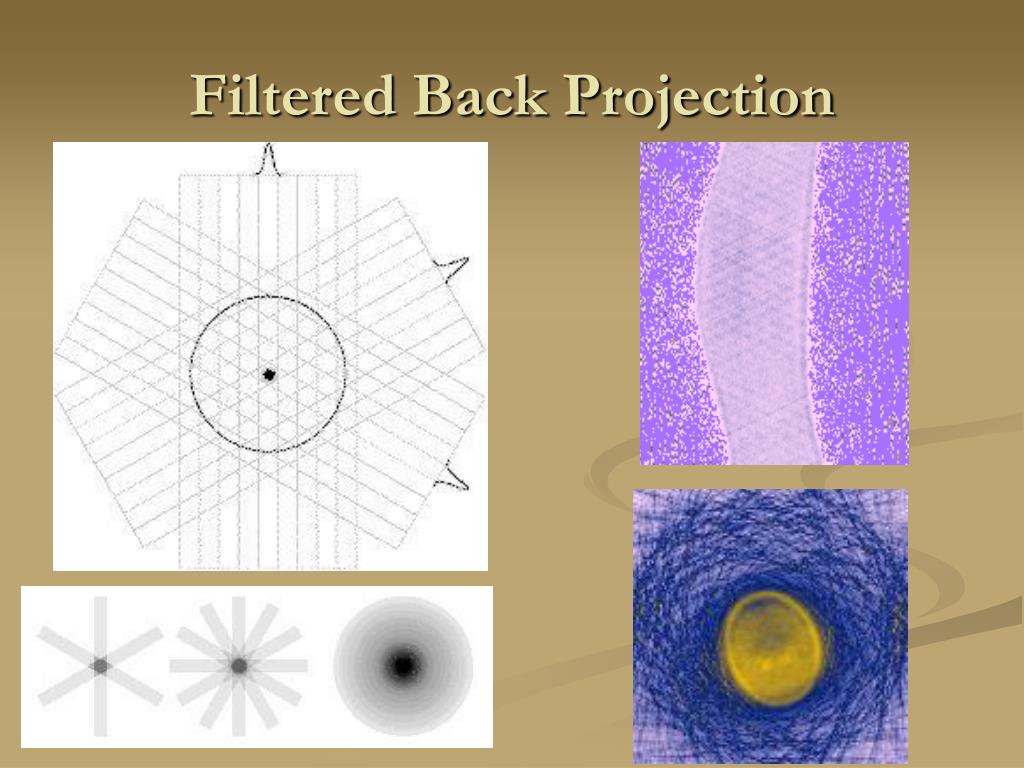 Filtered Back Projection